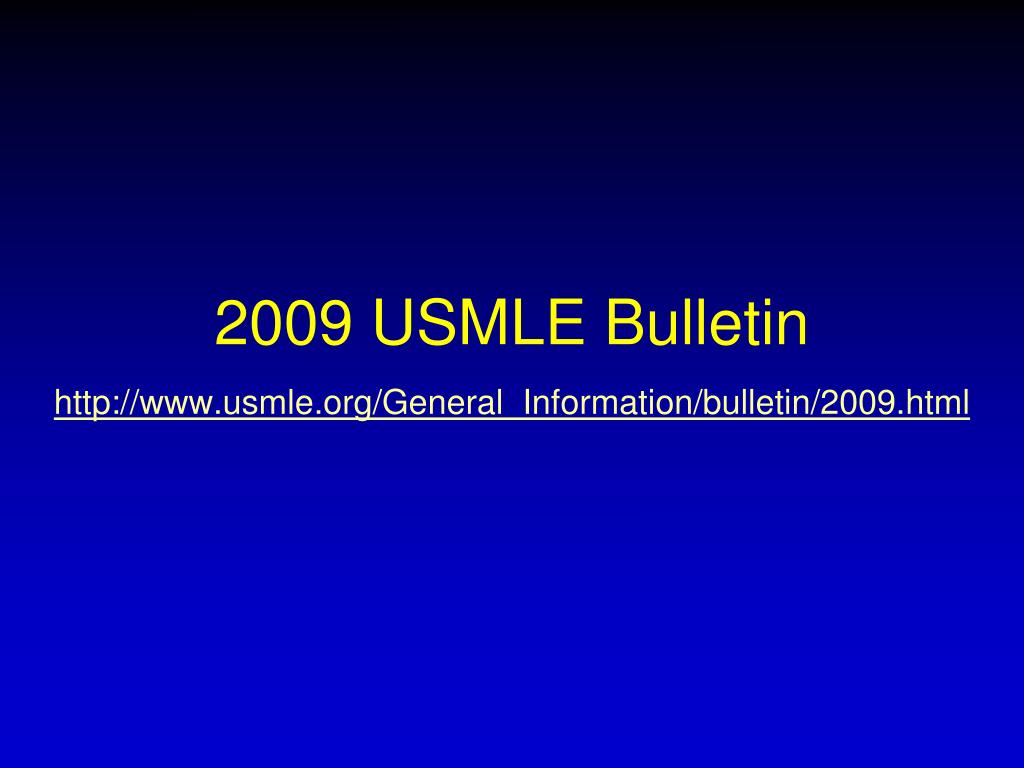 2009 USMLE Bulletin

http://www.usmle.org/General_Information/bulletin/2009.html